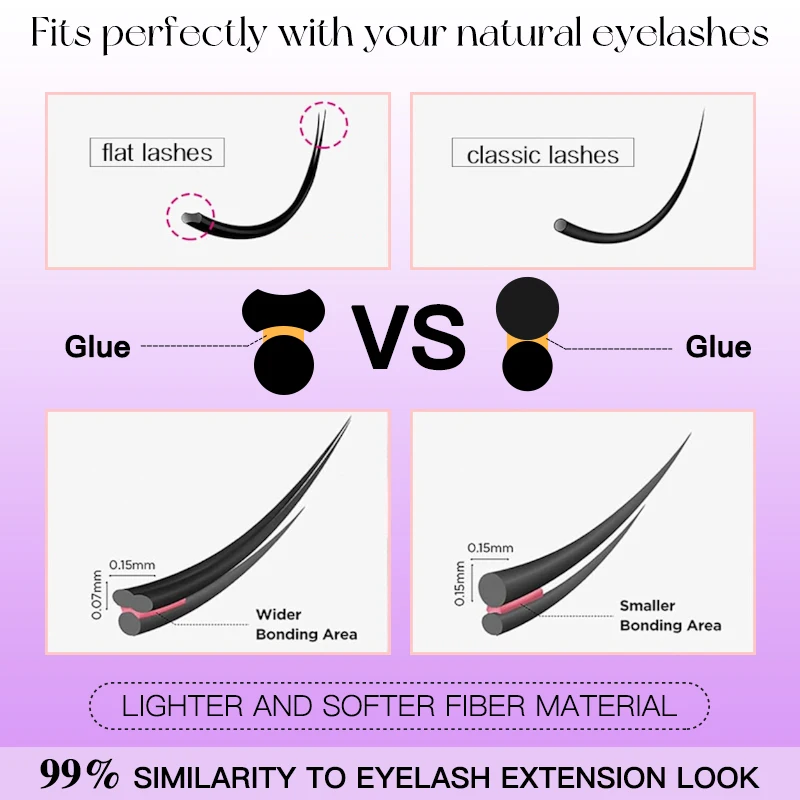 Fits perfectly with your natural eyelashes

flat lashes

classic lashes

Glue

VS

Glue

0.15mm

0.07mm

Wider Bonding Area

0.15mm

0.15mm

Smaller Bonding Area

LIGHTER AND SOFTER FIBER MATERIAL

99% SIMILARITY TO EYELASH EXTENSION LOOK